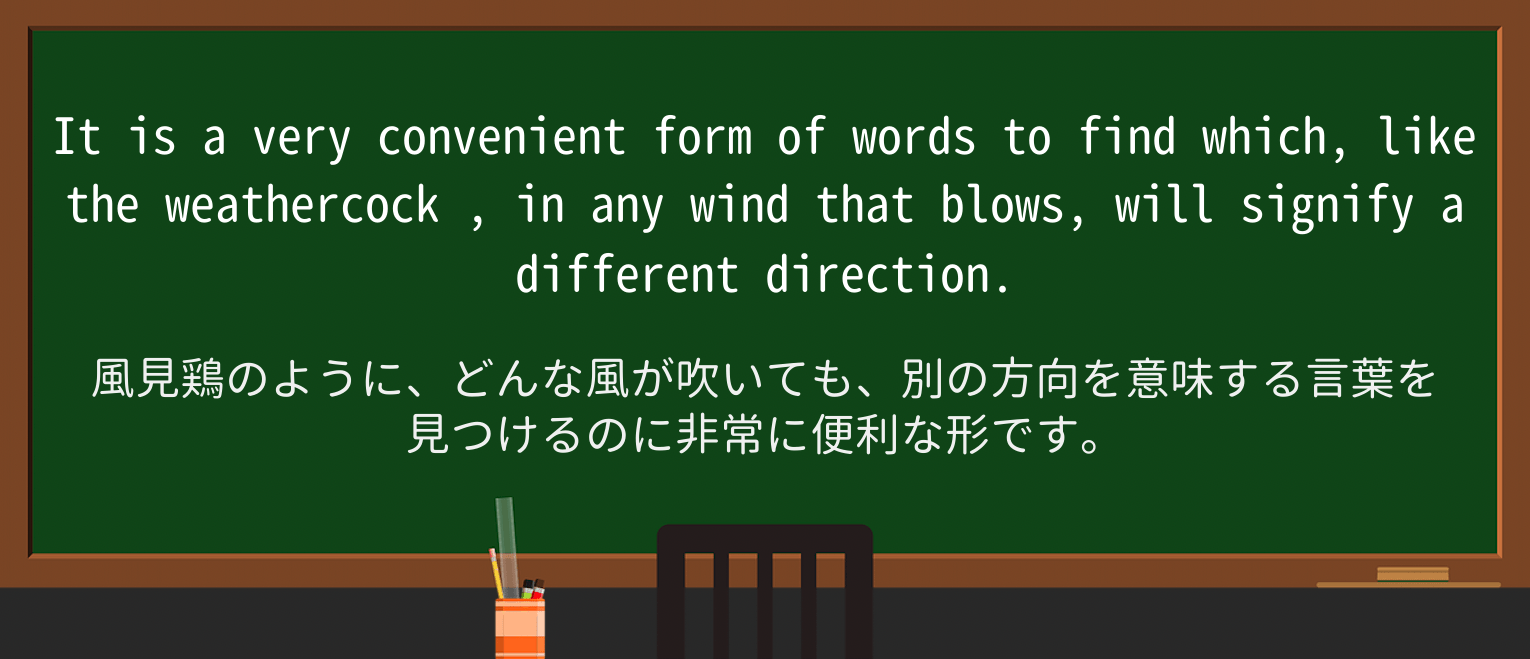 It is a very convenient form of words to find which, like the weathercock , in any wind that blows, will signify a different direction.

風見鶏のように、どんな風が吹いても、別の方向を意味する言葉を見つけるのに非常に便利な形です。